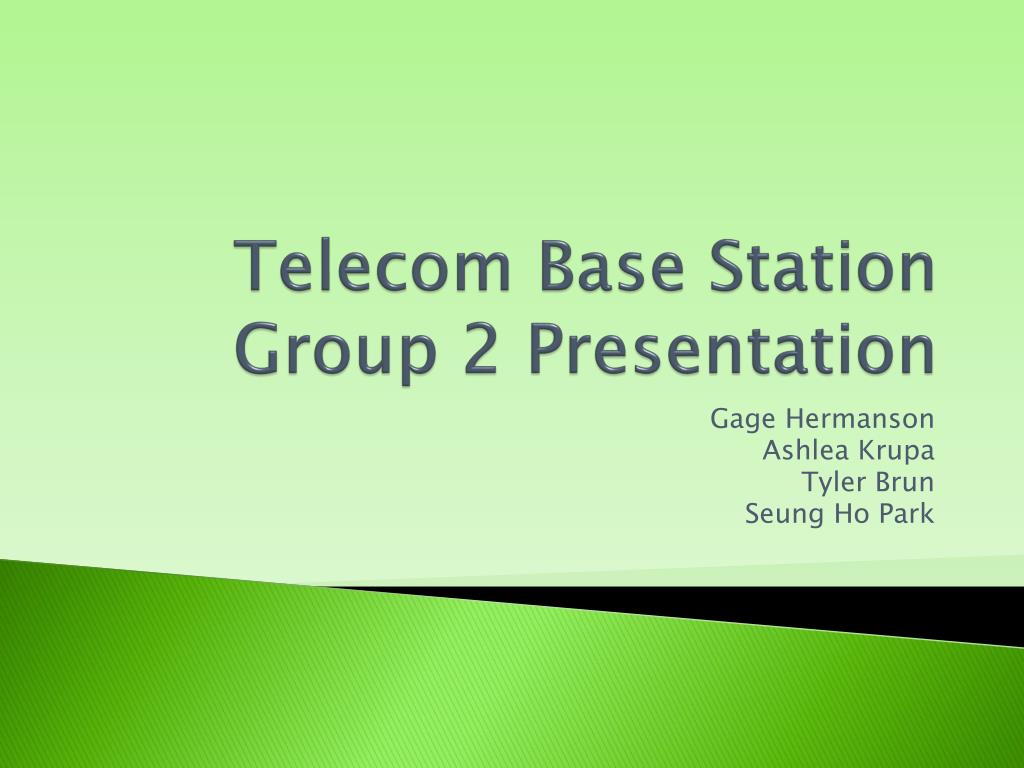 Telecom Base Station
Group 2 Presentation

Gage Hermanson
Ashlea Krupa
Tyler Brun
Seung Ho Park